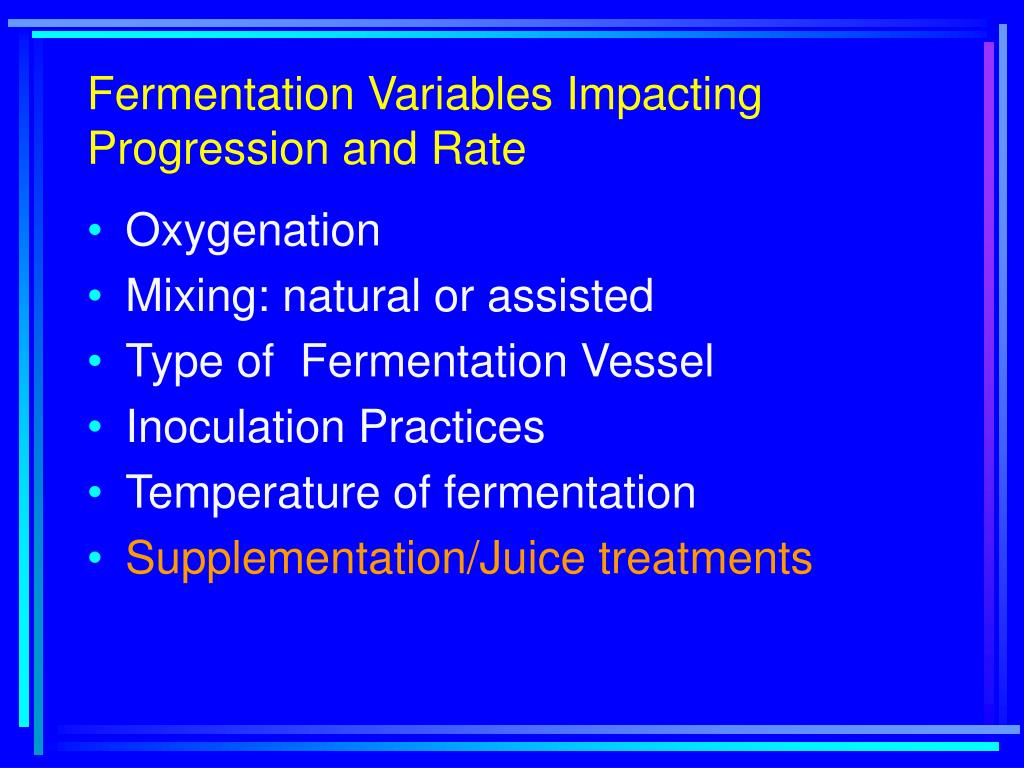 Fermentation Variables Impacting Progression and Rate

• Oxygenation
• Mixing: natural or assisted
• Type of  Fermentation Vessel
• Inoculation Practices
• Temperature of fermentation
• Supplementation/Juice treatments